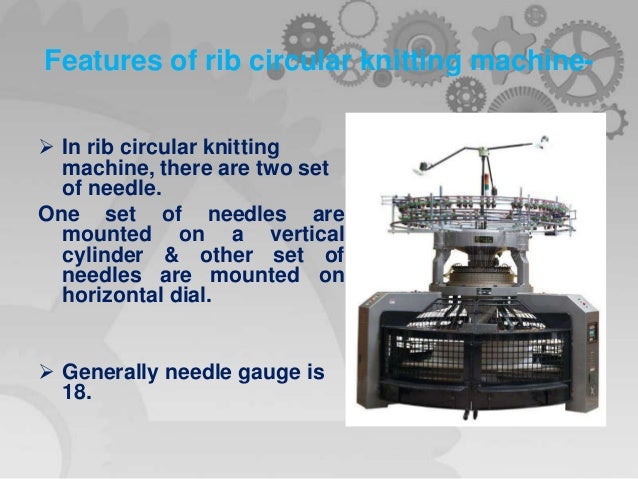 Features of rib circular knitting machine-

➢ In rib circular knitting machine, there are two set of needle.

One set of needles are mounted on a vertical cylinder & other set of needles are mounted on horizontal dial.

➢ Generally needle gauge is 18.